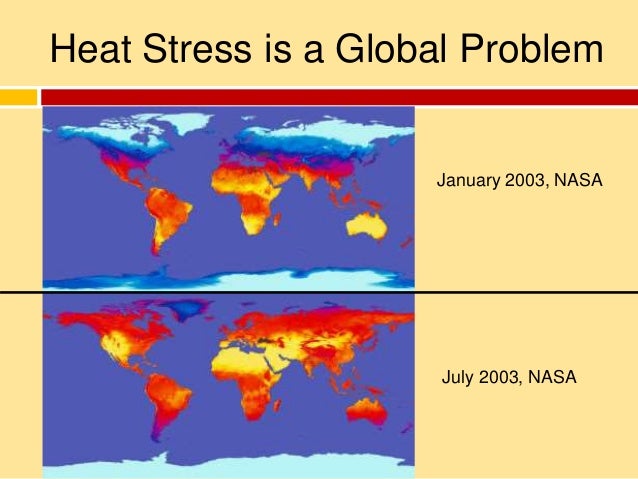 Heat Stress is a Global Problem

January 2003, NASA

July 2003, NASA